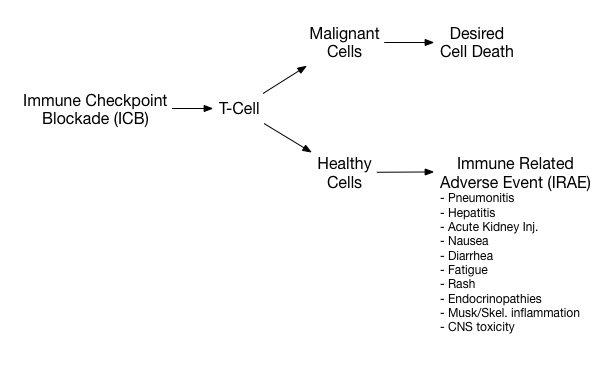 Immune Checkpoint Blockade (ICB)

T-Cell

Malignant Cells

Desired Cell Death

Healthy Cells

Immune Related Adverse Event (IRAE)
- Pneumonitis
- Hepatitis
- Acute Kidney Inj.
- Nausea
- Diarrhea
- Fatigue
- Rash
- Endocrinopathies
- Musk/Skel. inflammation
- CNS toxicity